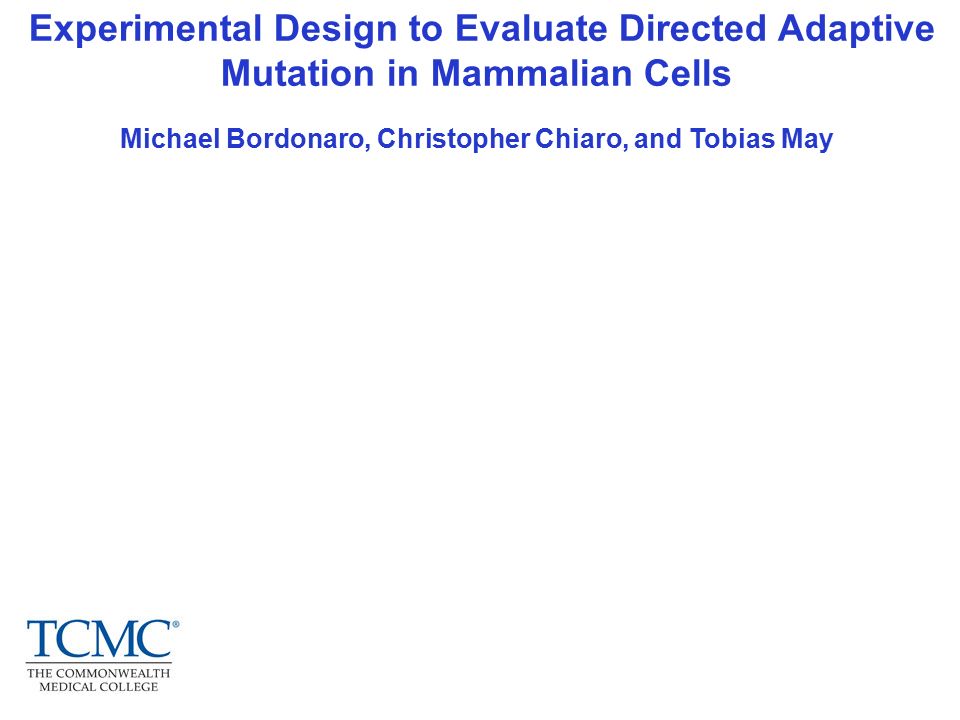 Experimental Design to Evaluate Directed Adaptive Mutation in Mammalian Cells

Michael Bordonaro, Christopher Chiaro, and Tobias May

TCMC®
THE COMMONWEALTH
MEDICAL COLLEGE